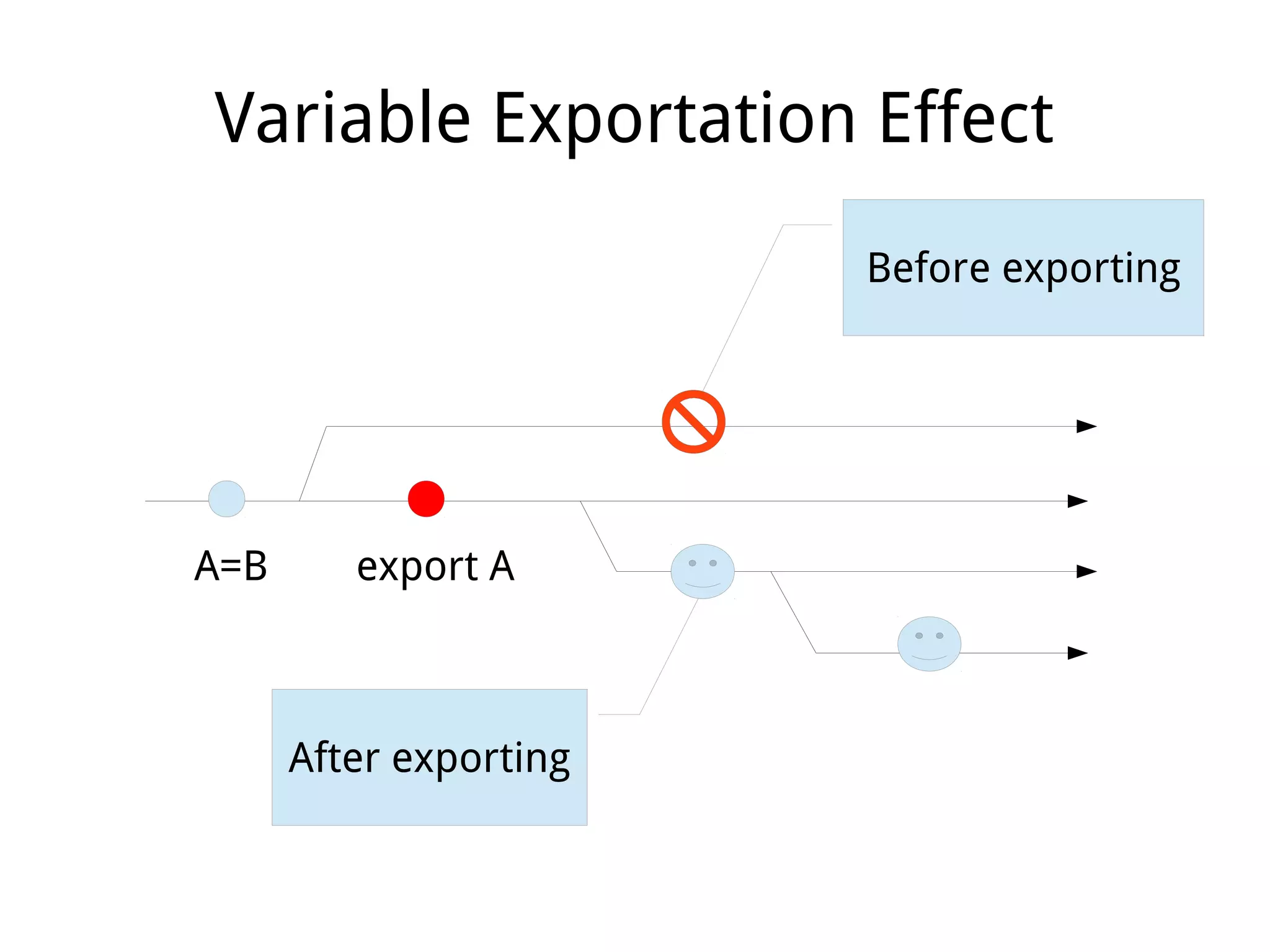 Variable Exportation Effect

Before exporting

A=B

export A

After exporting